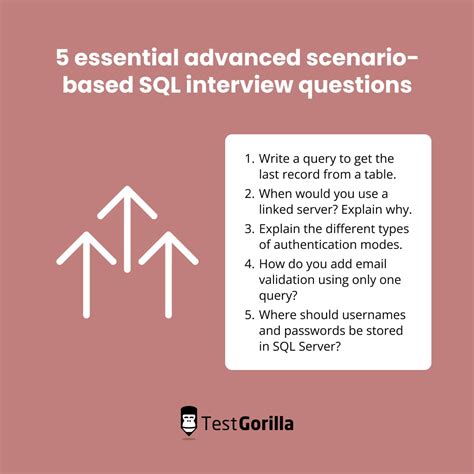 5 essential advanced scenario-based SQL interview questions

1. Write a query to get the last record from a table.
2. When would you use a linked server? Explain why.
3. Explain the different types of authentication modes.
4. How do you add email validation using only one query?
5. Where should usernames and passwords be stored in SQL Server?

TestGorilla